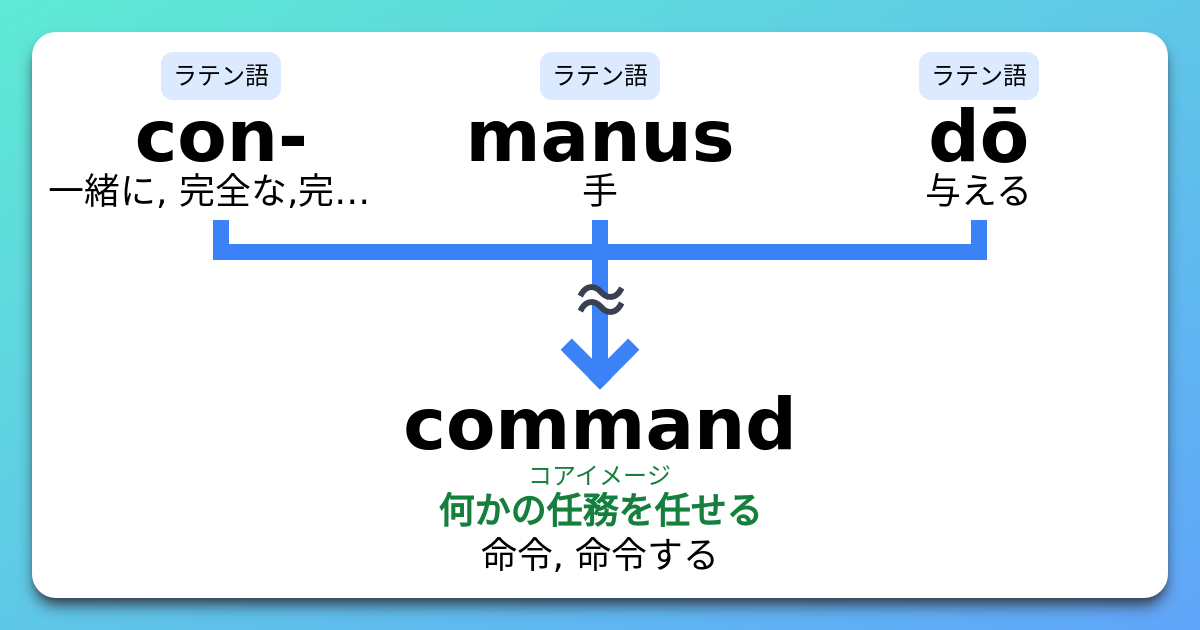 ラテン語
con-
一緒に, 完全な,完...

ラテン語
manus
手

ラテン語
dō
与える

≈

command
コアイメージ
何かの任務を任せる
命令, 命令する